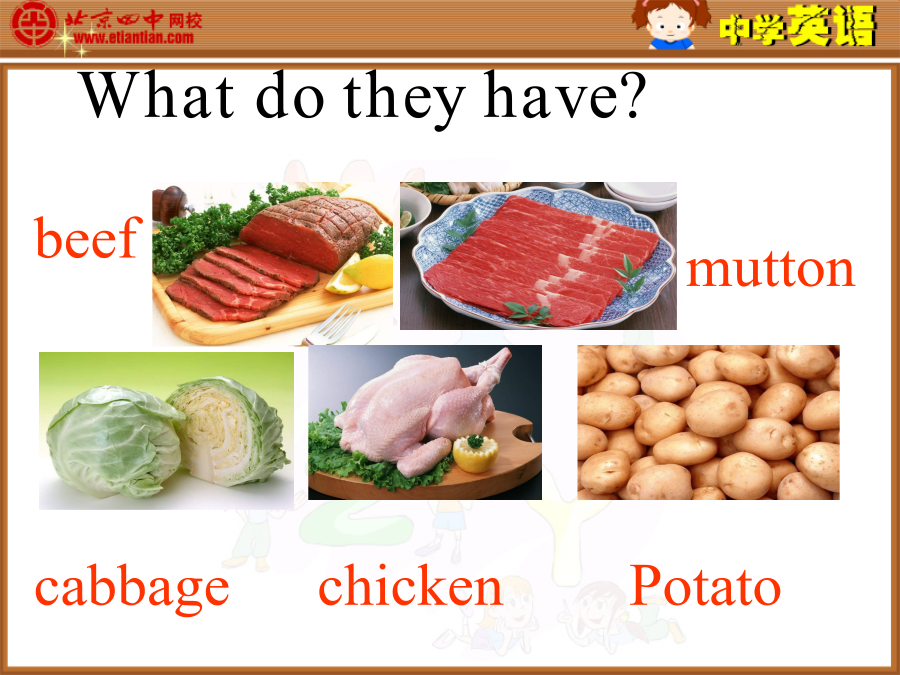 北京四中网校
www.etiantian.com
中学英语

What do they have?

beef

mutton

cabbage

chicken

Potato